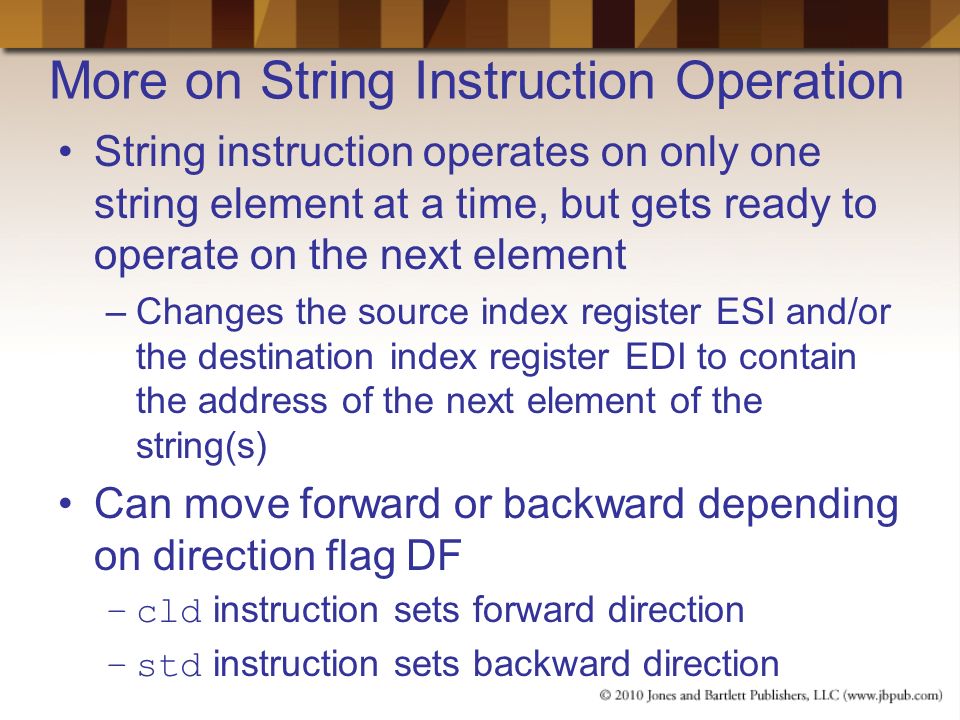 More on String Instruction Operation

• String instruction operates on only one string element at a time, but gets ready to operate on the next element

– Changes the source index register ESI and/or the destination index register EDI to contain the address of the next element of the string(s)

• Can move forward or backward depending on direction flag DF

– cld instruction sets forward direction

– std instruction sets backward direction

© 2010 Jones and Bartlett Publishers, LLC (www.jbpub.com)